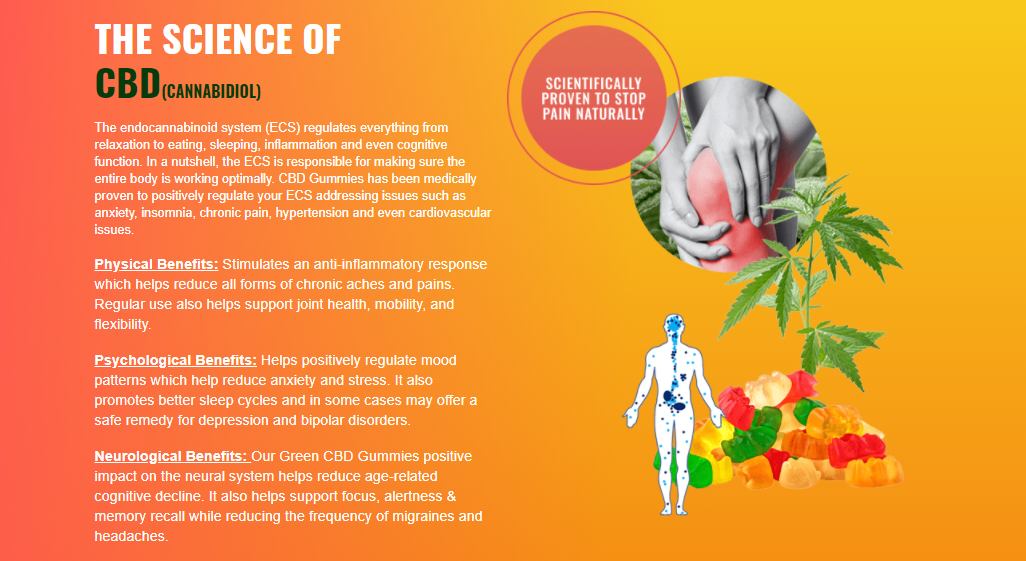 THE SCIENCE OF
CBD(CANNABIDIOL)

The endocannabinoid system (ECS) regulates everything from relaxation to eating, sleeping, inflammation and even cognitive function. In a nutshell, the ECS is responsible for making sure the entire body is working optimally. CBD Gummies has been medically proven to positively regulate your ECS addressing issues such as anxiety, insomnia, chronic pain, hypertension and even cardiovascular issues.

Physical Benefits: Stimulates an anti-inflammatory response which helps reduce all forms of chronic aches and pains. Regular use also helps support joint health, mobility, and flexibility.

Psychological Benefits: Helps positively regulate mood patterns which help reduce anxiety and stress. It also promotes better sleep cycles and in some cases may offer a safe remedy for depression and bipolar disorders.

Neurological Benefits: Our Green CBD Gummies positive impact on the neural system helps reduce age-related cognitive decline. It also helps support focus, alertness & memory recall while reducing the frequency of migraines and headaches.

SCIENTIFICALLY PROVEN TO STOP PAIN NATURALLY